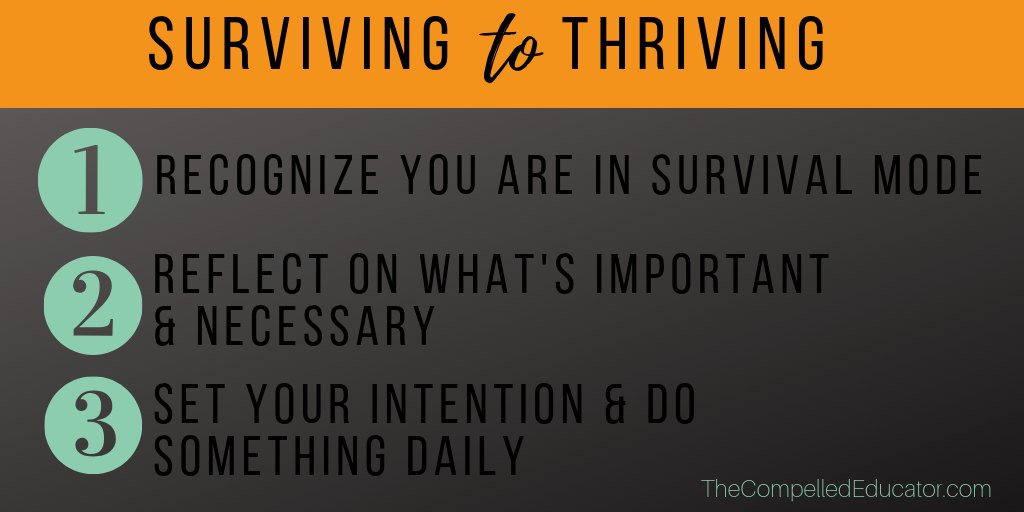 SURVIVING to THRIVING

1 RECOGNIZE YOU ARE IN SURVIVAL MODE

2 REFLECT ON WHAT'S IMPORTANT & NECESSARY

3 SET YOUR INTENTION & DO SOMETHING DAILY

TheCompelledEducator.com